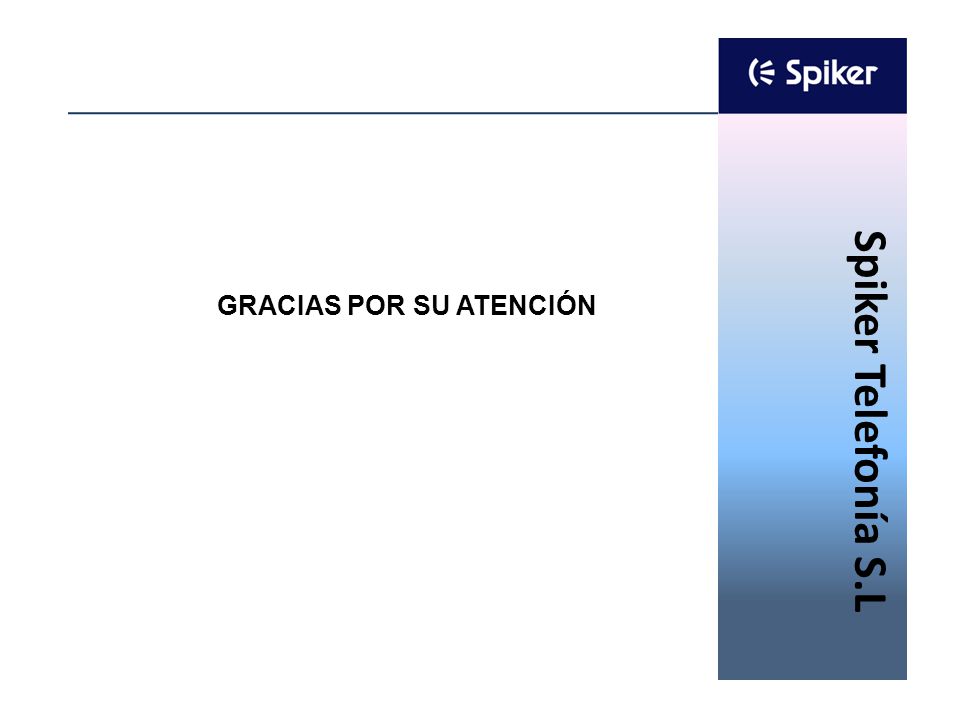 Spiker

GRACIAS POR SU ATENCIÓN

Spiker Telefonía S.L